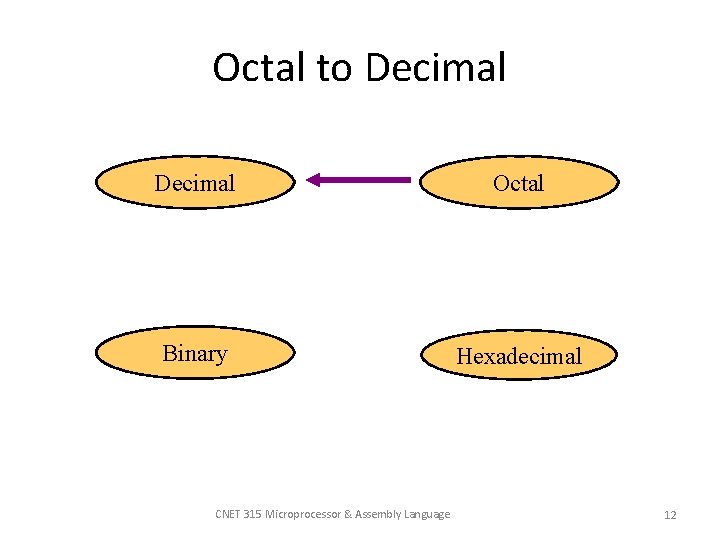 Octal to Decimal

Decimal

Octal

Binary

Hexadecimal

CNET 315 Microprocessor & Assembly Language

12